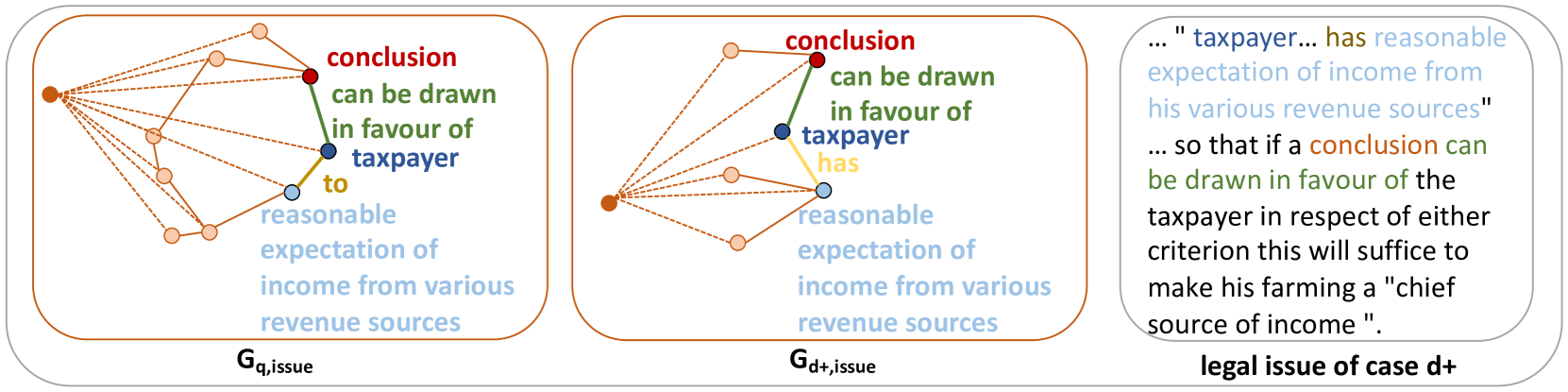 conclusion
can be drawn
in favour of
taxpayer
to
reasonable expectation of income from various revenue sources

$G_{q,issue}$

conclusion
can be drawn
in favour of
taxpayer
has
reasonable expectation of income from various revenue sources

$G_{d+,issue}$

... " taxpayer... has reasonable expectation of income from his various revenue sources"
... so that if a conclusion can be drawn in favour of the taxpayer in respect of either criterion this will suffice to make his farming a "chief source of income ".

legal issue of case d+